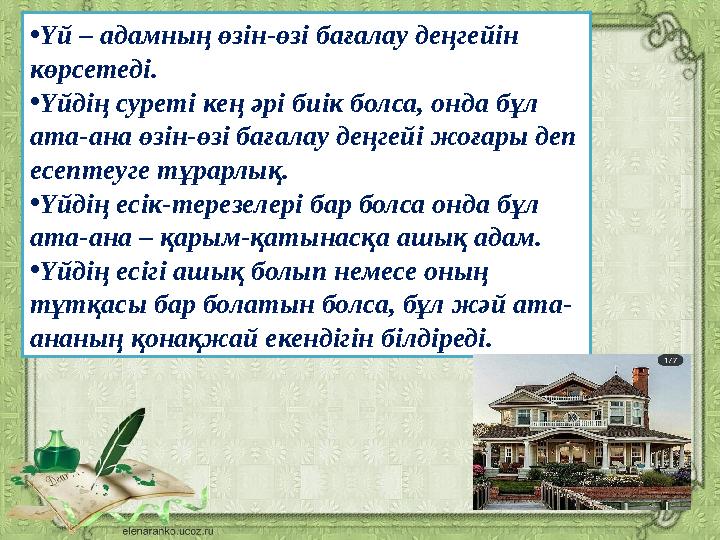 •Үй – адамның өзін-өзі бағалау деңгейін көрсетеді.
•Үйдің суреті кең әрі биік болса, онда бұл ата-ана өзін-өзі бағалау деңгейі жоғары деп есептеуге тұрарлық.
•Үйдің есік-терезелері бар болса онда бұл ата-ана – қарым-қатынасқа ашық адам.
•Үйдің есігі ашық болып немесе оның тұтқасы бар болатын болса, бұл жәй ата-ананың қонақжай екендігін білдіреді.

1/7

elenaranko.ucoz.ru